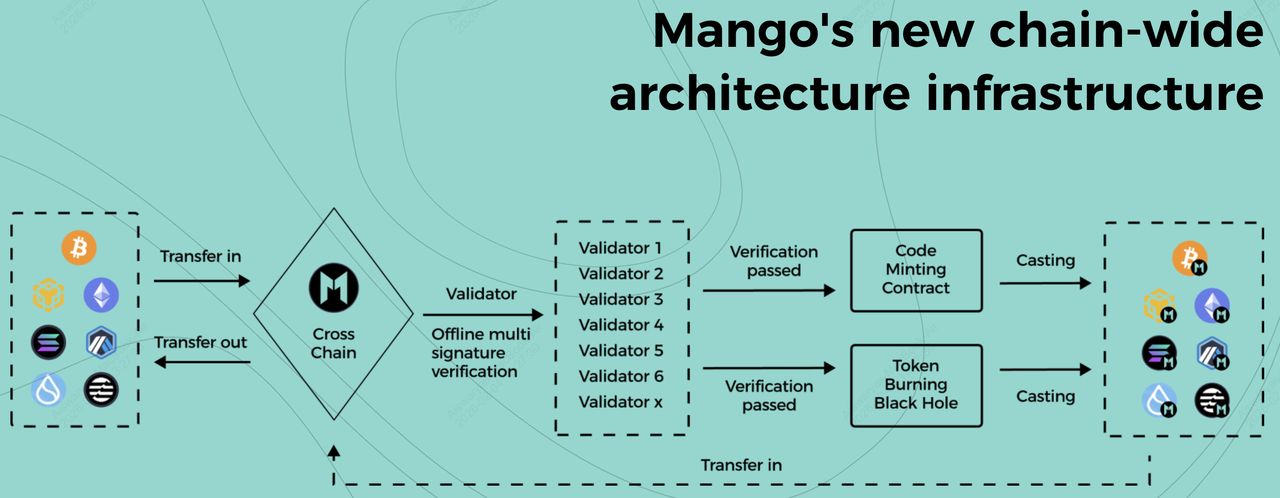 Mango's new chain-wide architecture infrastructure

Transfer in

Transfer out

Cross Chain

Validator

Offline multi signature verification

Validator 1
Validator 2
Validator 3
Validator 4
Validator 5
Validator 6
Validator x

Verification passed

Verification passed

Code Minting Contract

Token Burning Black Hole

Casting

Casting

Transfer in